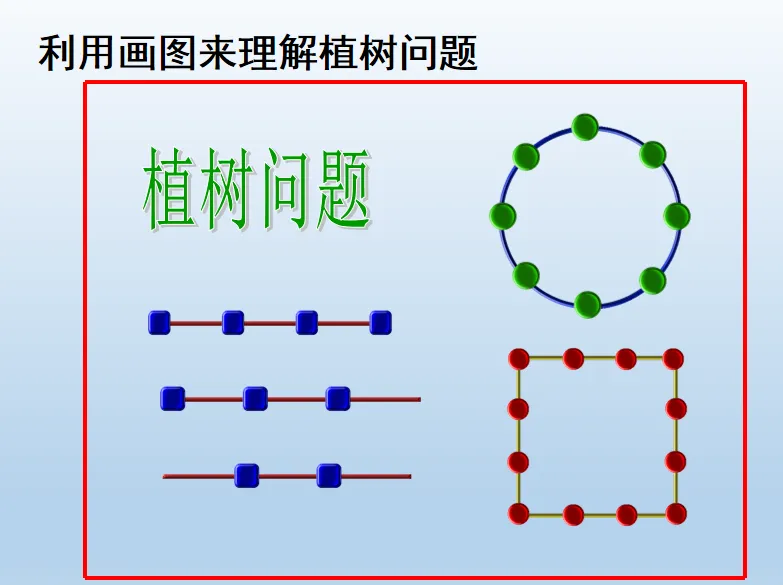 利用画图来理解植树问题

植树问题